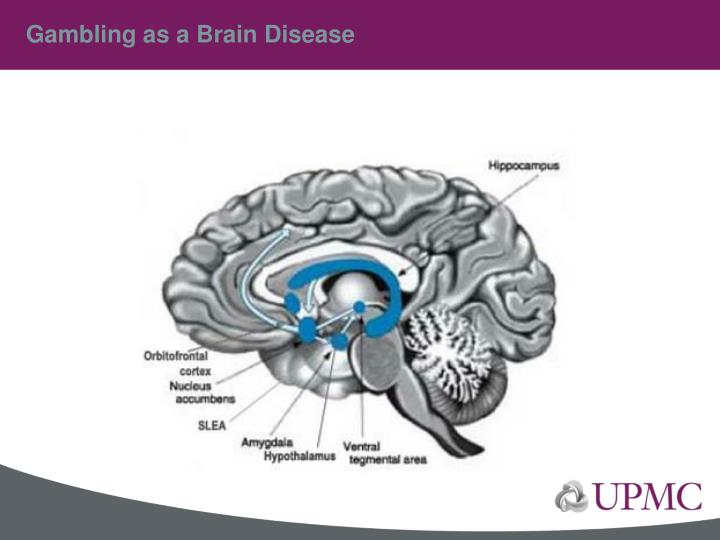 Gambling as a Brain Disease

Hippocampus

Orbitofrontal cortex

Nucleus accumbens

SLEA

Amygdala

Hypothalamus

Ventral tegmental area

UPMC